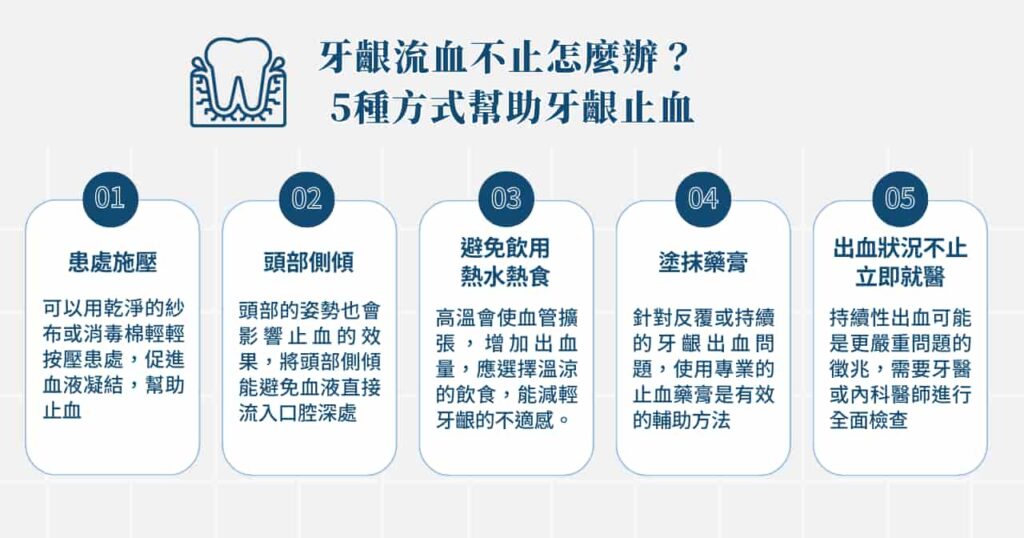 牙齦流血不止怎麼辦？
5種方式幫助牙齦止血

01
患處施壓
可以用乾淨的紗布或消毒棉輕輕按壓患處，促進血液凝結，幫助止血

02
頭部側傾
頭部的姿勢也會影響止血的效果，將頭部側傾能避免血液直接流入口腔深處

03
避免飲用熱水熱食
高溫會使血管擴張，增加出血量，應選擇溫涼的飲食，能減輕牙齦的不適感。

04
塗抹藥膏
針對反覆或持續的牙齦出血問題，使用專業的止血藥膏是有效的輔助方法

05
出血狀況不止立即就醫
持續性出血可能是更嚴重問題的徵兆，需要牙醫或內科醫師進行全面檢查